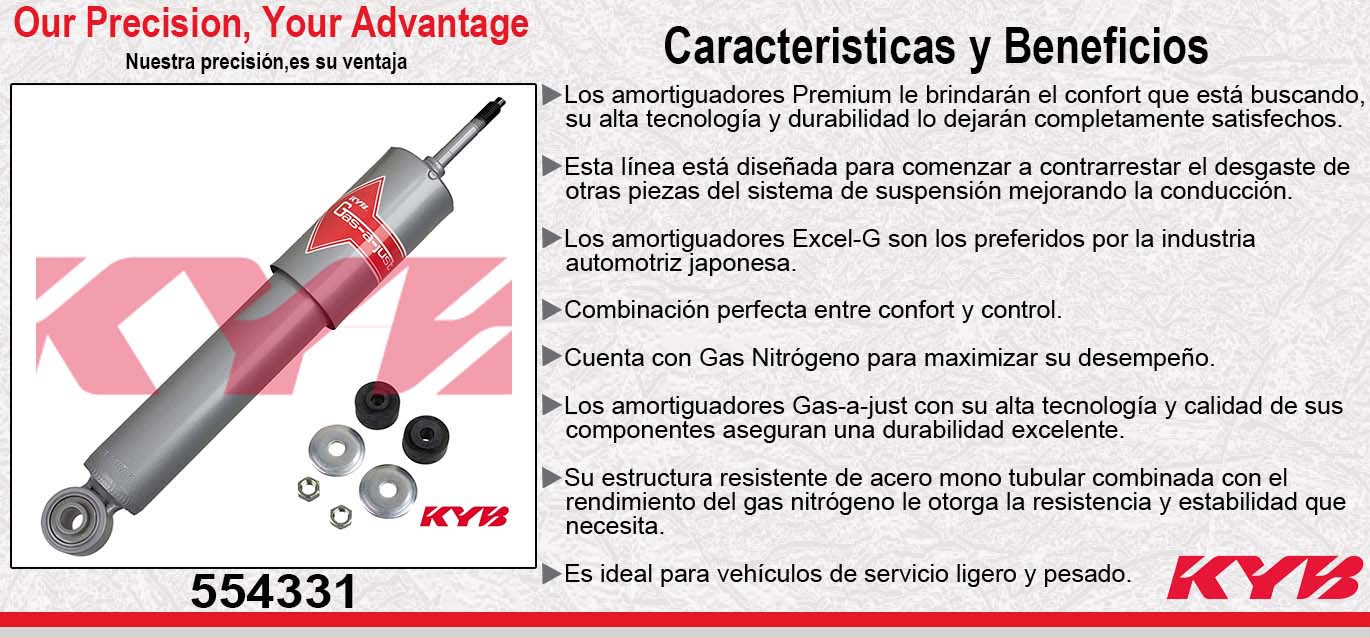 Our Precision, Your Advantage
Nuestra precisión,es su ventaja

KYB
Gas-a-just

KYB

KYB

554331

Caracteristicas y Beneficios

▶Los amortiguadores Premium le brindarán el confort que está buscando, su alta tecnología y durabilidad lo dejarán completamente satisfechos.

▶Esta línea está diseñada para comenzar a contrarrestar el desgaste de otras piezas del sistema de suspensión mejorando la conducción.

▶Los amortiguadores Excel-G son los preferidos por la industria automotriz japonesa.

▶Combinación perfecta entre confort y control.

▶Cuenta con Gas Nitrógeno para maximizar su desempeño.

▶Los amortiguadores Gas-a-just con su alta tecnología y calidad de sus componentes aseguran una durabilidad excelente.

▶Su estructura resistente de acero mono tubular combinada con el rendimiento del gas nitrógeno le otorga la resistencia y estabilidad que necesita.

▶Es ideal para vehículos de servicio ligero y pesado.

KYB